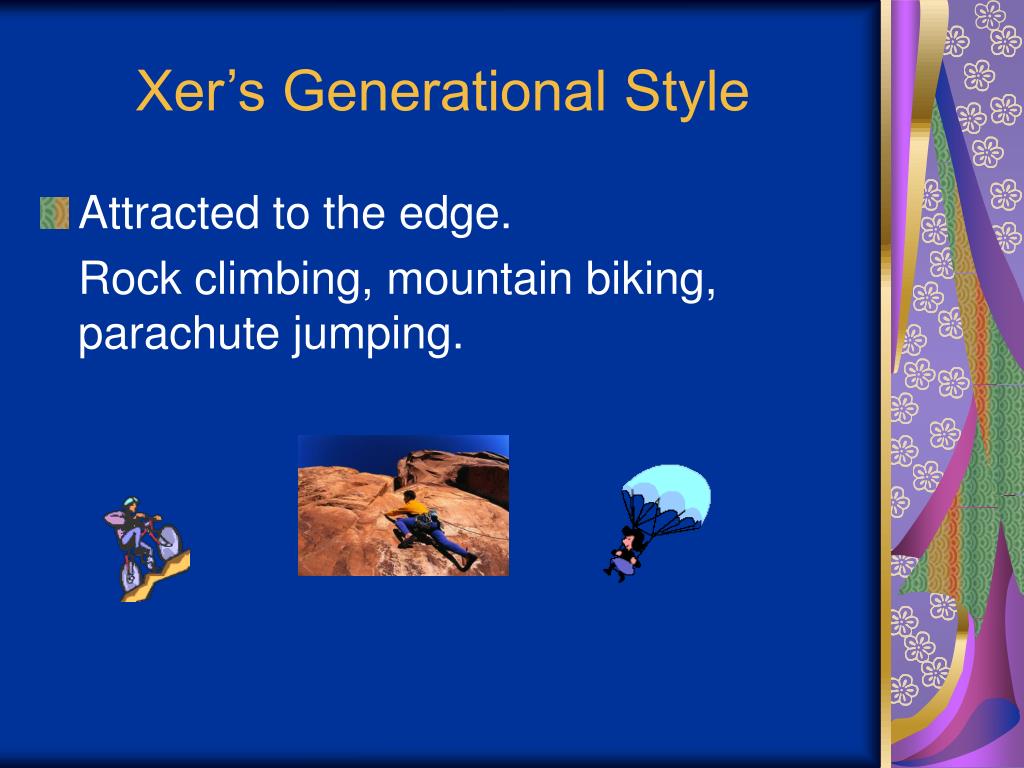 Xer’s Generational Style

Attracted to the edge.

Rock climbing, mountain biking, parachute jumping.